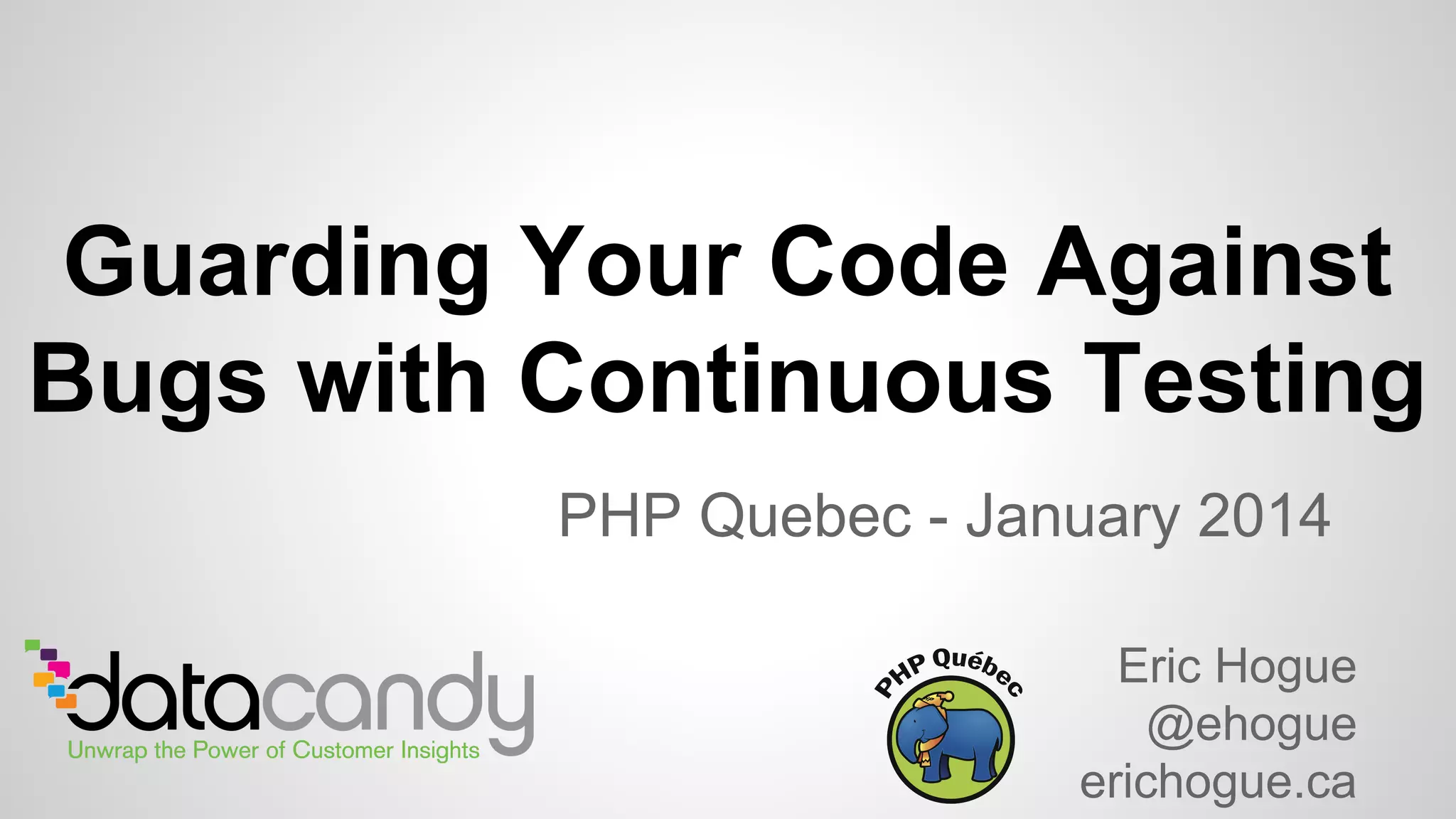 Guarding Your Code Against Bugs with Continuous Testing

PHP Quebec - January 2014

datacandy
Unwrap the Power of Customer Insights

PHP Québec

Eric Hogue
@ehogue
erichogue.ca